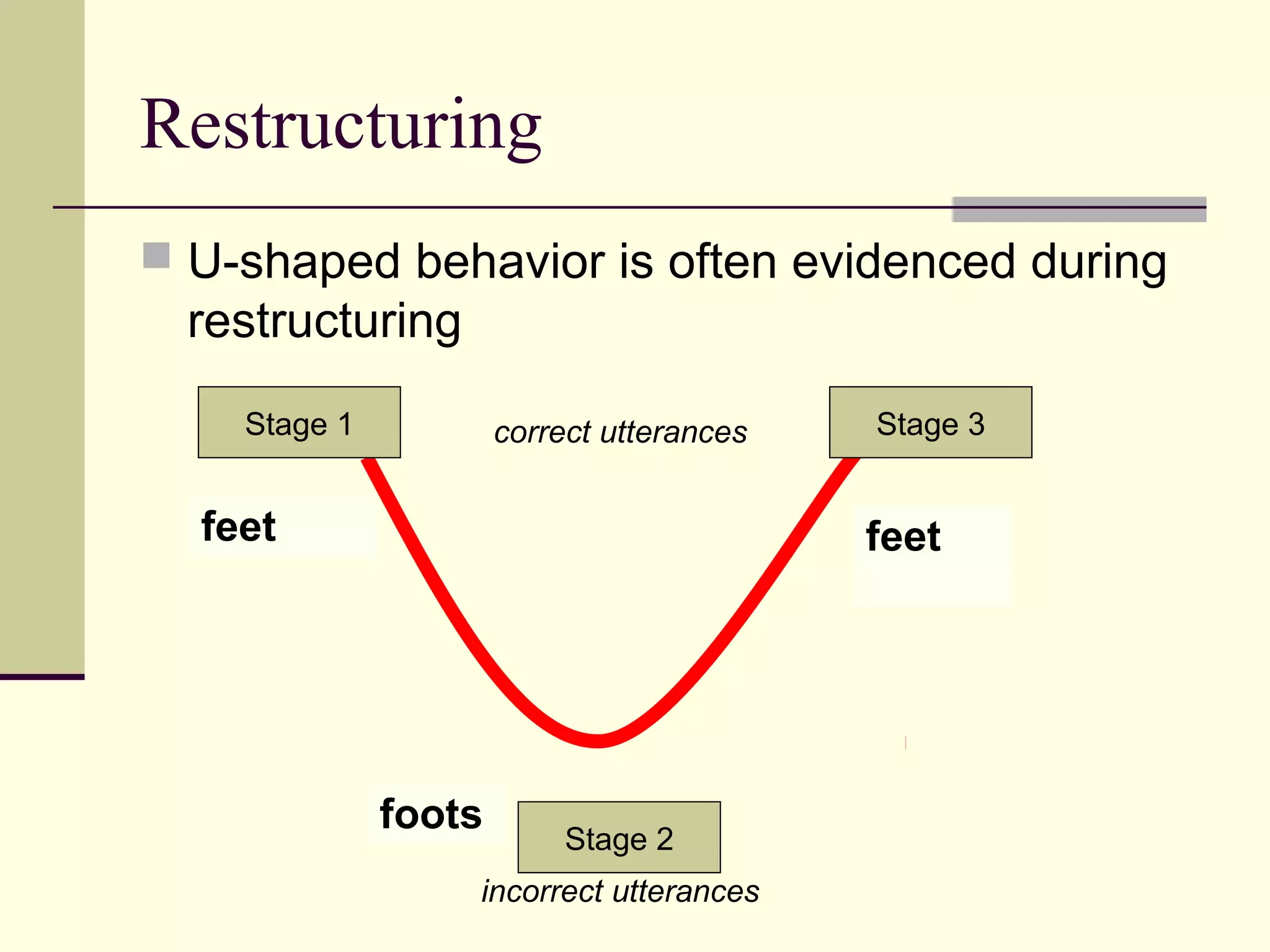 Restructuring

U-shaped behavior is often evidenced during restructuring

Stage 1

correct utterances

Stage 3

feet

feet

foots

Stage 2

incorrect utterances